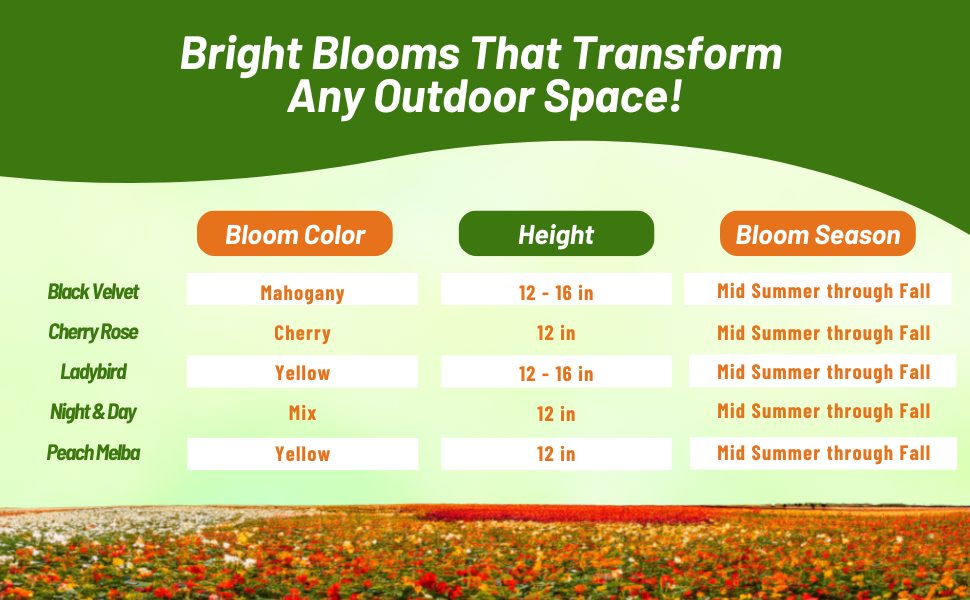 Bright Blooms That Transform Any Outdoor Space!

| | Bloom Color | Height | Bloom Season |
|---|---|---|---|
| Black Velvet | Mahogany | 12 - 16 in | Mid Summer through Fall |
| Cherry Rose | Cherry | 12 in | Mid Summer through Fall |
| Ladybird | Yellow | 12 - 16 in | Mid Summer through Fall |
| Night & Day | Mix | 12 in | Mid Summer through Fall |
| Peach Melba | Yellow | 12 in | Mid Summer through Fall |